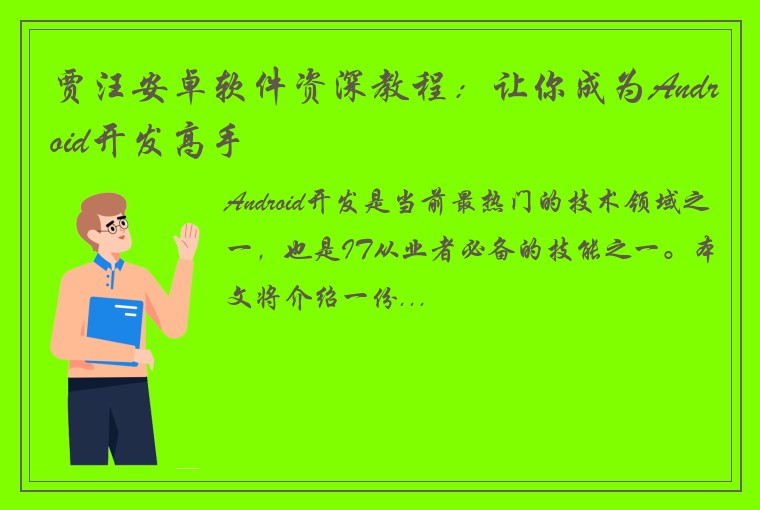 贾汪安卓软件资深教程：让你成为Android开发高手

Android开发是当前最热门的技术领域之一，也是IT从业者必备的技能之一。本文将介绍一份...